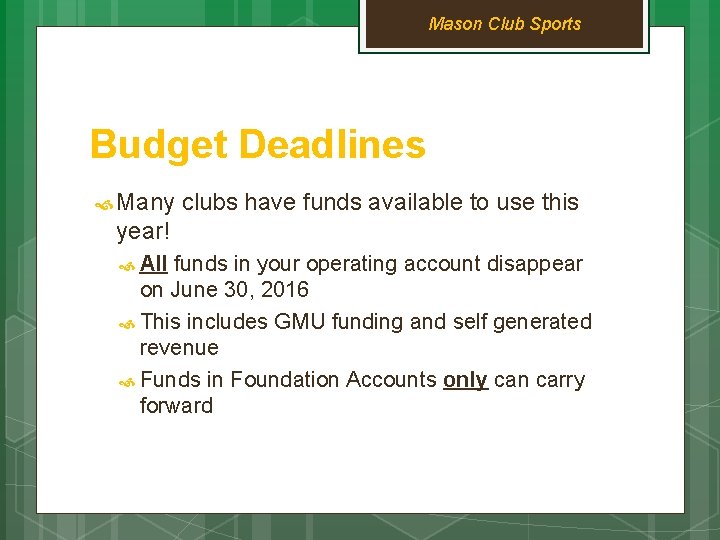 Mason Club Sports

Budget Deadlines

Many clubs have funds available to use this year!

All funds in your operating account disappear on June 30, 2016

This includes GMU funding and self generated revenue

Funds in Foundation Accounts only can carry forward